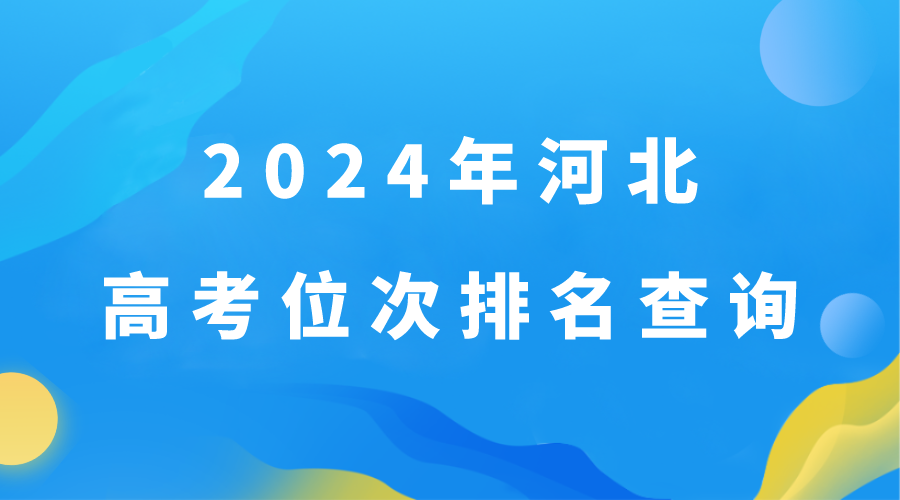 2024年河北

高考位次排名查询